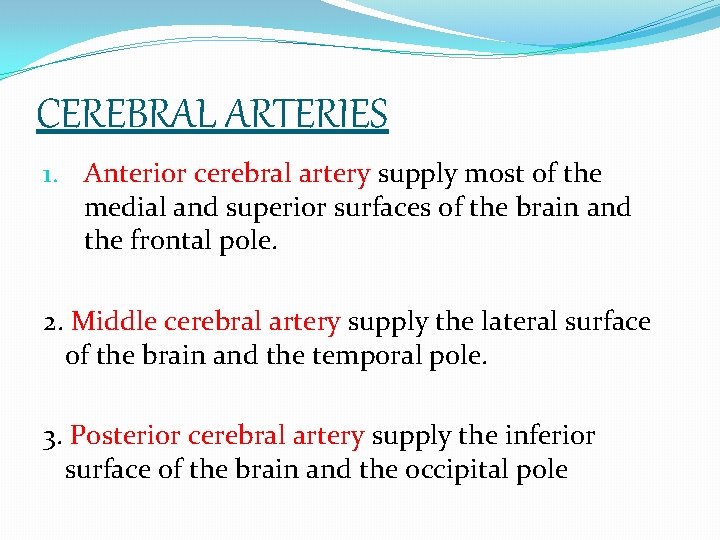 CEREBRAL ARTERIES

1. Anterior cerebral artery supply most of the medial and superior surfaces of the brain and the frontal pole.

2. Middle cerebral artery supply the lateral surface of the brain and the temporal pole.

3. Posterior cerebral artery supply the inferior surface of the brain and the occipital pole